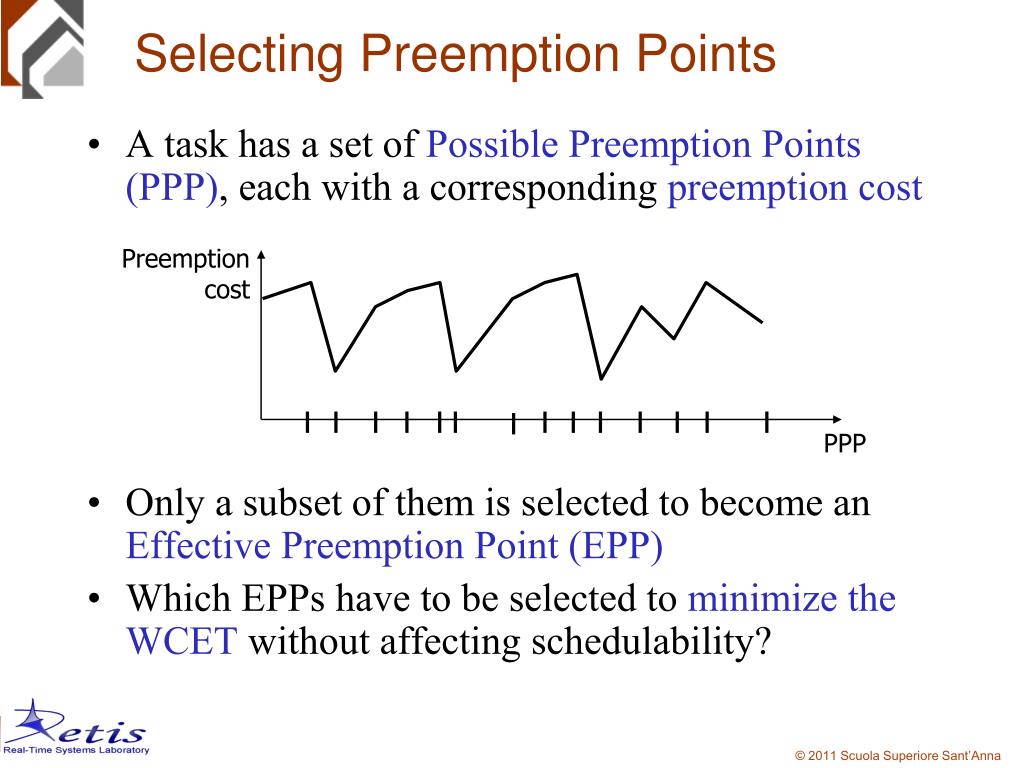 Selecting Preemption Points

• A task has a set of Possible Preemption Points (PPP), each with a corresponding preemption cost

Preemption cost

PPP

• Only a subset of them is selected to become an Effective Preemption Point (EPP)
• Which EPPs have to be selected to minimize the WCET without affecting schedulability?

Retis
Real-Time Systems Laboratory

© 2011 Scuola Superiore Sant'Anna